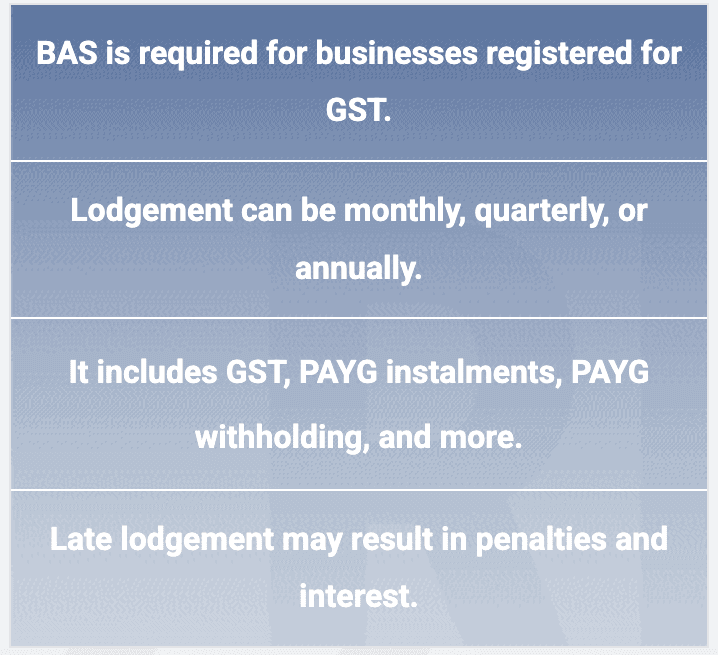 BAS is required for businesses registered for GST.

Lodgement can be monthly, quarterly, or annually.

It includes GST, PAYG instalments, PAYG withholding, and more.

Late lodgement may result in penalties and interest.